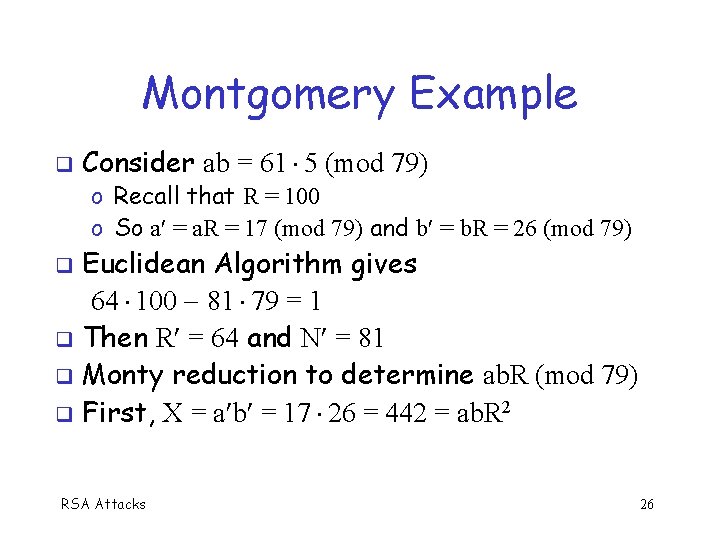 Montgomery Example

❑ Consider $ab = 61 \cdot 5 \pmod{79}$
o Recall that $R = 100$
o So $a' = aR = 17 \pmod{79}$ and $b' = bR = 26 \pmod{79}$

❑ Euclidean Algorithm gives
$64 \cdot 100 - 81 \cdot 79 = 1$

❑ Then $R' = 64$ and $N' = 81$

❑ Monty reduction to determine $abR \pmod{79}$

❑ First, $X = a'b' = 17 \cdot 26 = 442 = abR^2$

RSA Attacks

26